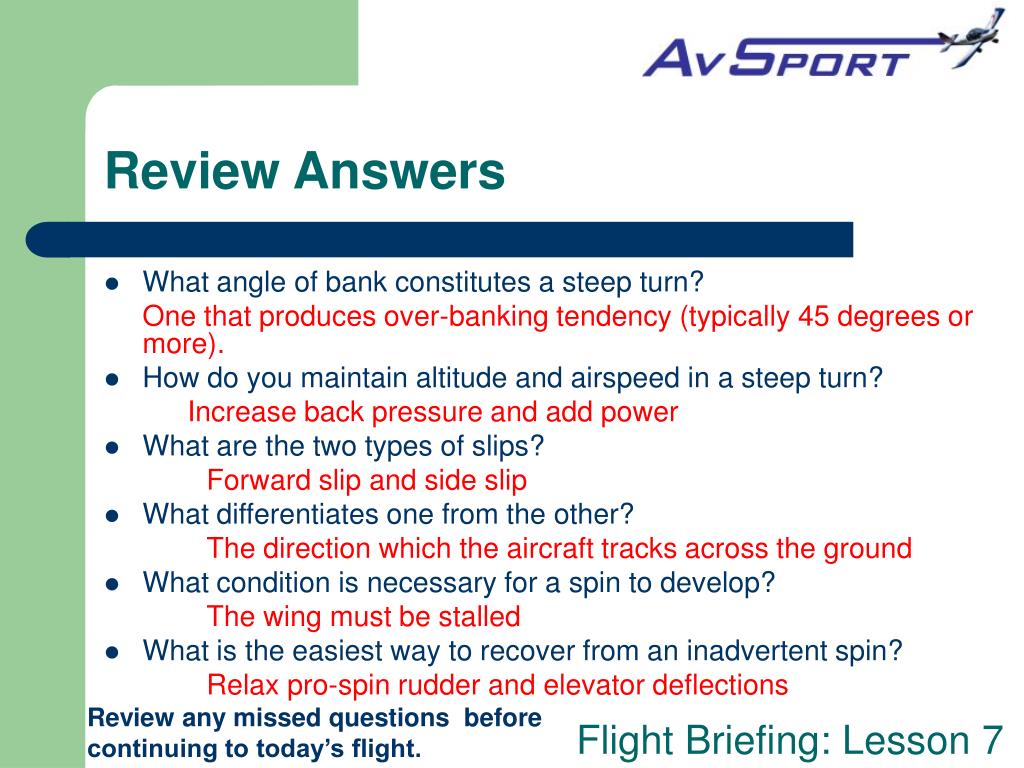 AvSport

Review Answers

- What angle of bank constitutes a steep turn?
One that produces over-banking tendency (typically 45 degrees or more).
- How do you maintain altitude and airspeed in a steep turn?
Increase back pressure and add power
- What are the two types of slips?
Forward slip and side slip
- What differentiates one from the other?
The direction which the aircraft tracks across the ground
- What condition is necessary for a spin to develop?
The wing must be stalled
- What is the easiest way to recover from an inadvertent spin?
Relax pro-spin rudder and elevator deflections

Review any missed questions before continuing to today's flight.

Flight Briefing: Lesson 7